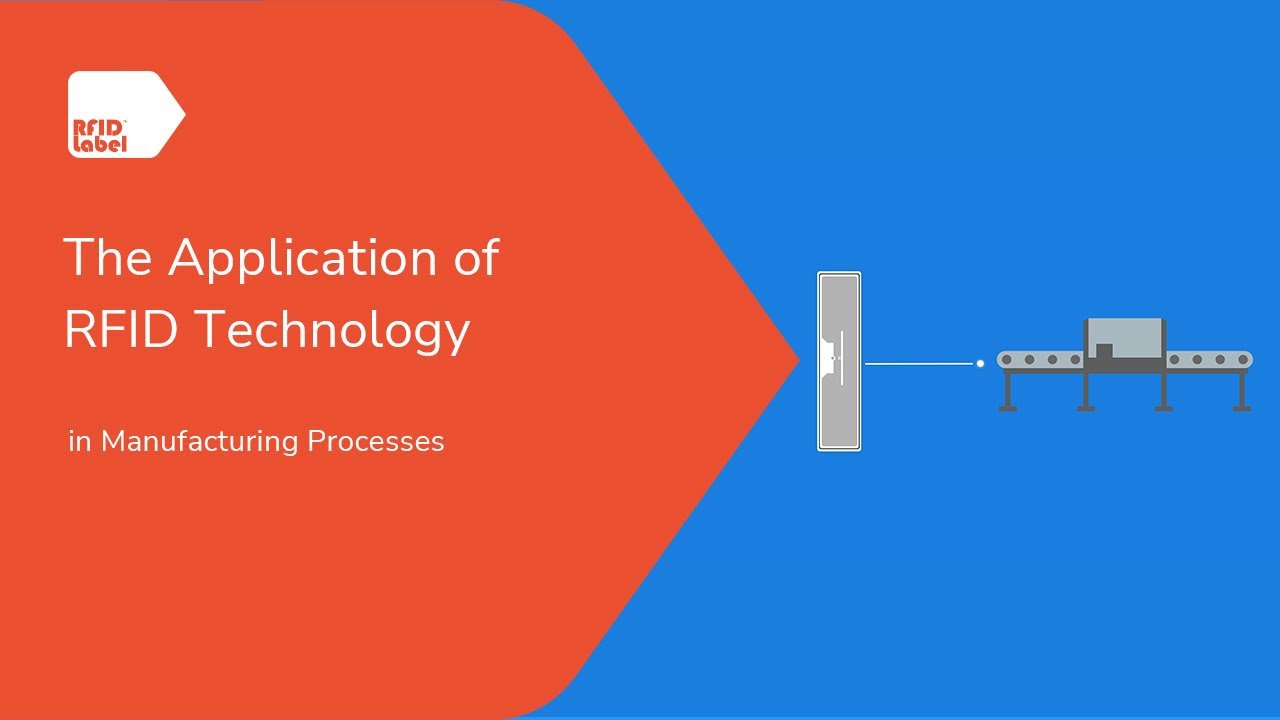 RFID label

The Application of RFID Technology

in Manufacturing Processes